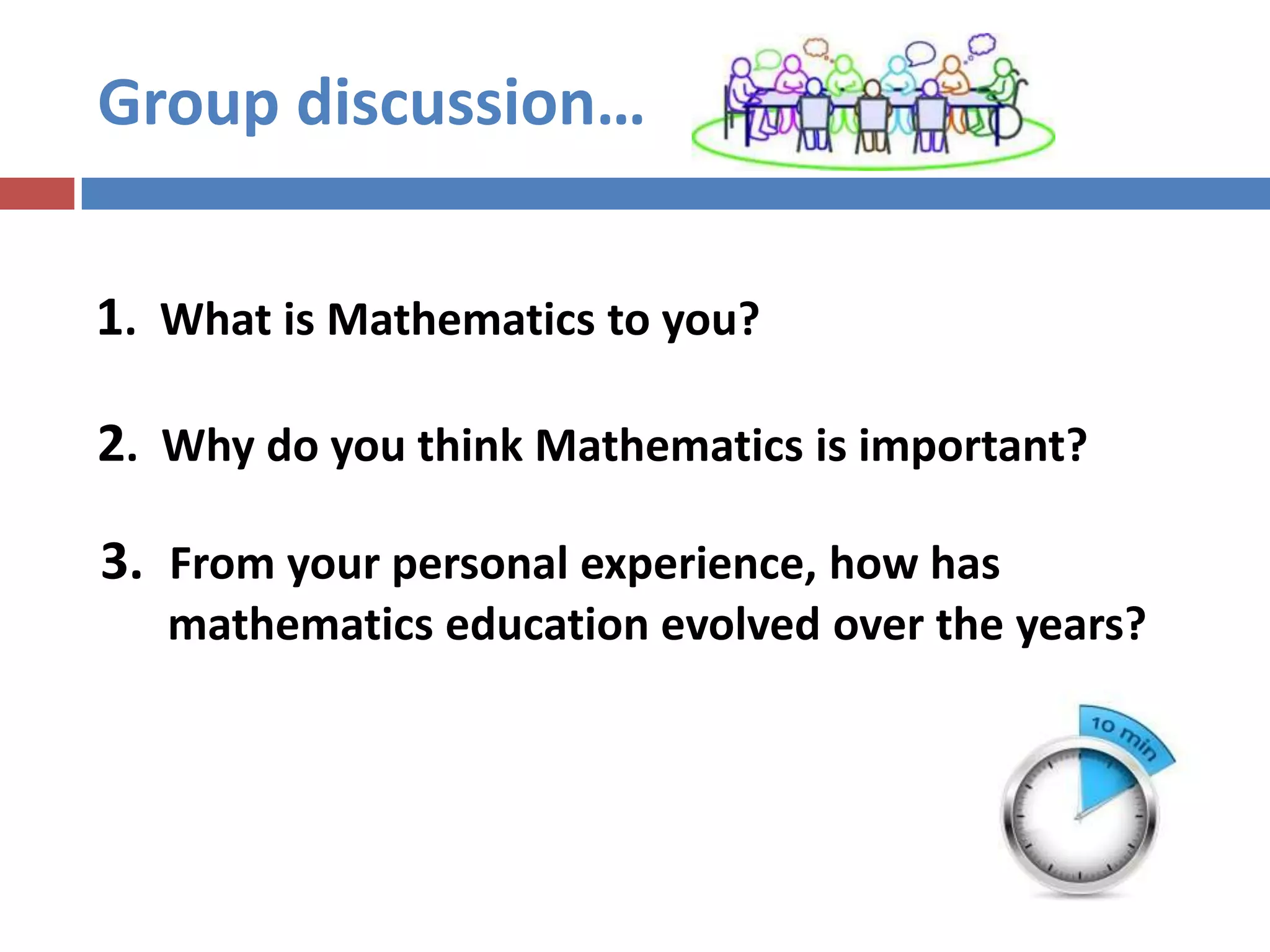 Group discussion…

1. What is Mathematics to you?

2. Why do you think Mathematics is important?

3. From your personal experience, how has mathematics education evolved over the years?

10 min